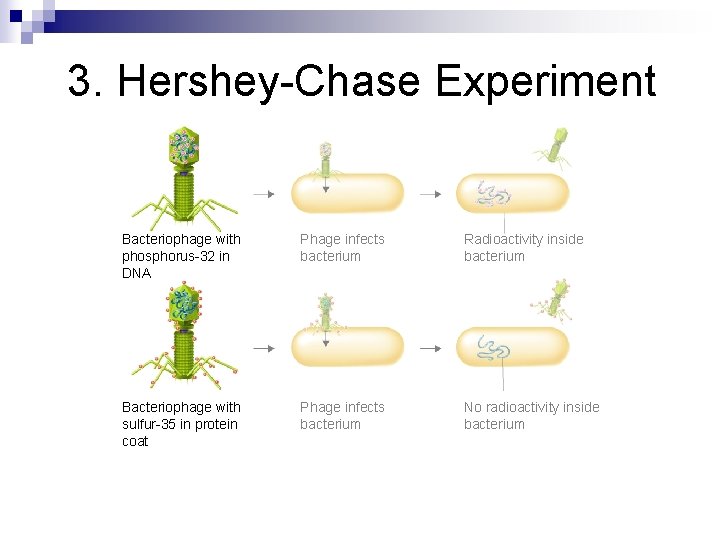 3. Hershey-Chase Experiment

Bacteriophage with phosphorus-32 in DNA

Phage infects bacterium

Radioactivity inside bacterium

Bacteriophage with sulfur-35 in protein coat

Phage infects bacterium

No radioactivity inside bacterium